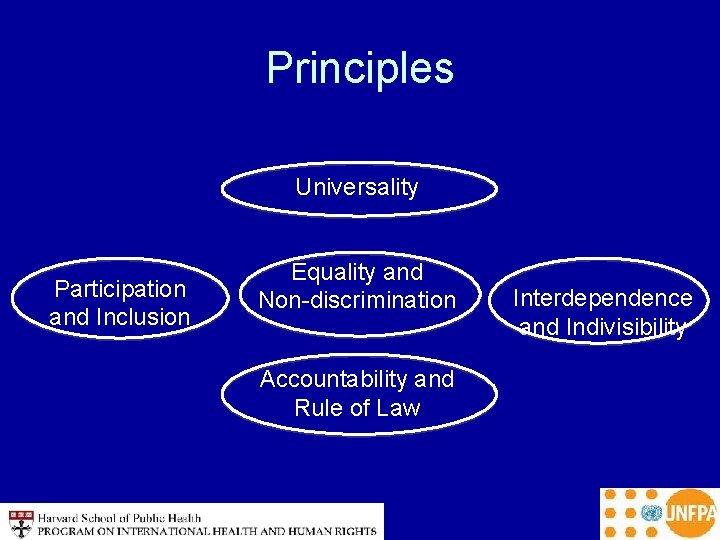 Principles

Universality

Participation and Inclusion

Equality and Non-discrimination

Interdependence and Indivisibility

Accountability and Rule of Law

Harvard School of Public Health
PROGRAM ON INTERNATIONAL HEALTH AND HUMAN RIGHTS

UNFPA